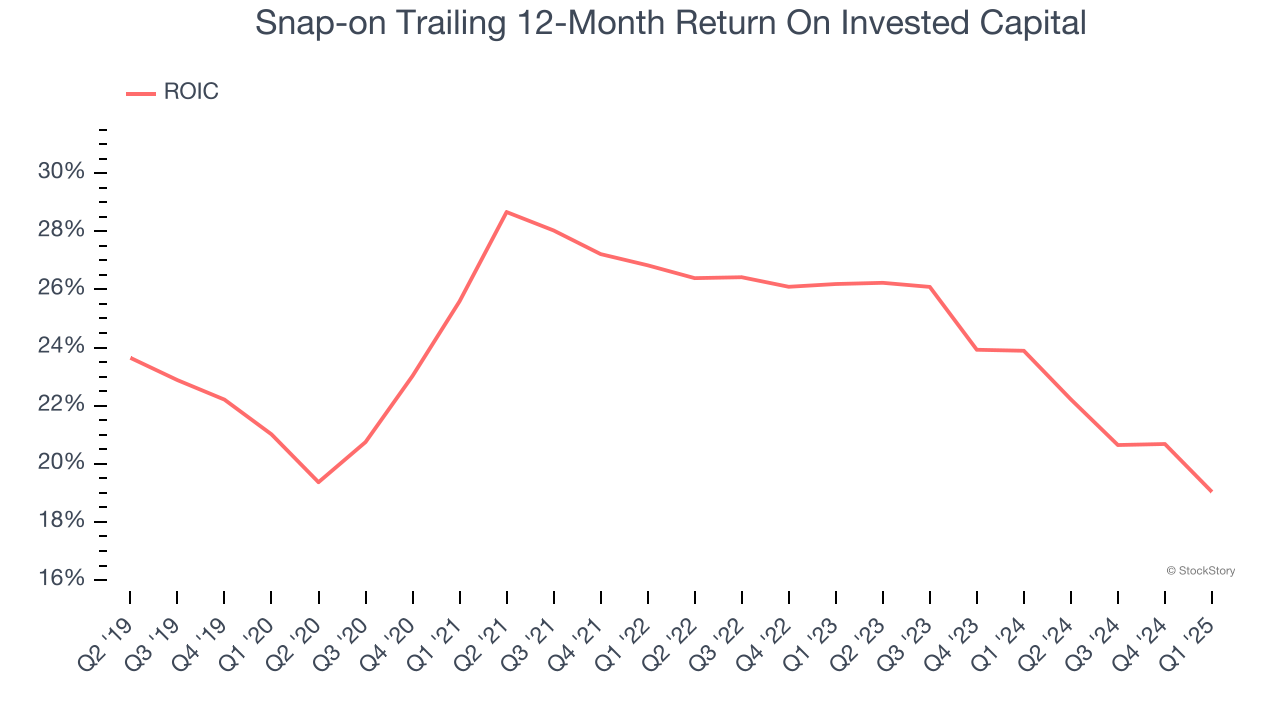 Snap-on Trailing 12-Month Return On Invested Capital

ROIC

30%
28%
26%
24%
22%
20%
18%
16%

Q2 '19
Q3 '19
Q4 '19
Q1 '20
Q2 '20
Q3 '20
Q4 '20
Q1 '21
Q2 '21
Q3 '21
Q4 '21
Q1 '22
Q2 '22
Q3 '22
Q4 '22
Q1 '23
Q2 '23
Q3 '23
Q4 '23
Q1 '24
Q2 '24
Q3 '24
Q4 '24
Q1 '25

© StockStory